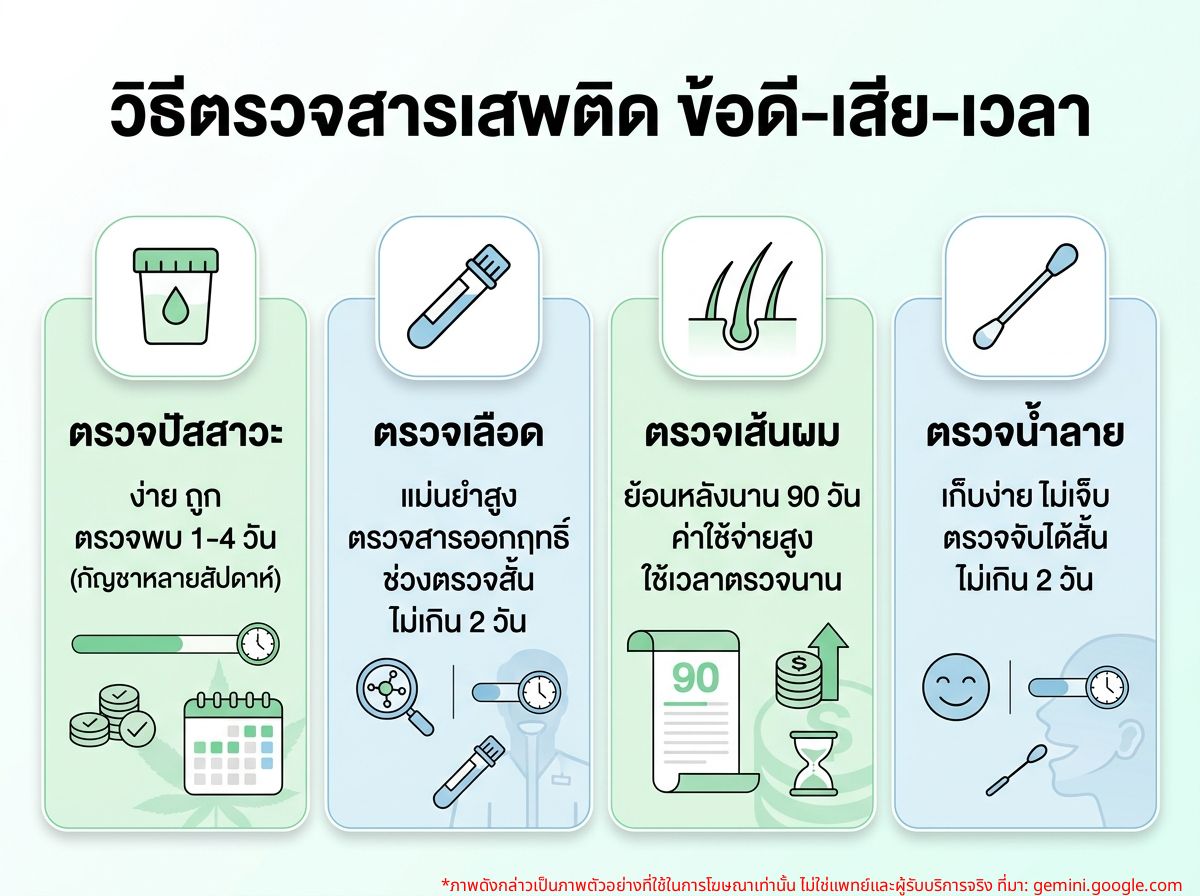 วิธีตรวจสารเสพติด ข้อดี-เสีย-เวลา

ตรวจปัสสาวะ

ง่าย ถูก
ตรวจพบ 1-4 วัน
(กัญชาหลายสัปดาห์)

ตรวจเลือด

แม่นยำสูง
ตรวจสารออกฤทธิ์
ช่วงตรวจสั้น
ไม่เกิน 2 วัน

ตรวจเส้นผม

ย้อนหลังนาน 90 วัน
ค่าใช้จ่ายสูง
ใช้เวลาตรวจนาน

90

ตรวจน้ำลาย

เก็บง่าย ไม่เจ็บ
ตรวจจับได้สั้น
ไม่เกิน 2 วัน

*ภาพดังกล่าวเป็นภาพตัวอย่างที่ใช้ในการโฆษณาเท่านั้น ไม่ใช่แพทย์และผู้รับบริการจริง ที่มา: gemini.google.com